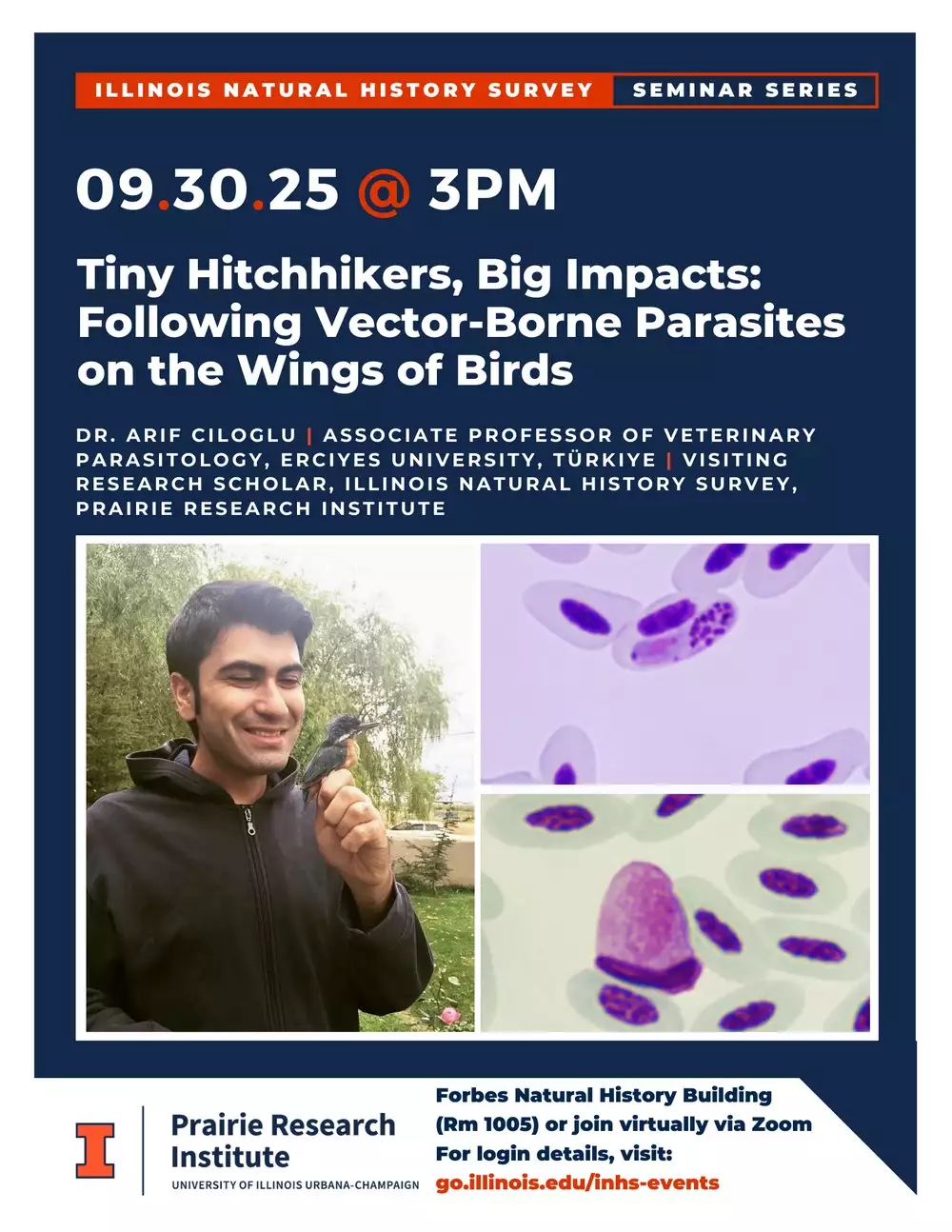 ILLINOIS NATURAL HISTORY SURVEY SEMINAR SERIES

09.30.25 @ 3PM

Tiny Hitchhikers, Big Impacts: Following Vector-Borne Parasites on the Wings of Birds

DR. ARIF CILOGLU | ASSOCIATE PROFESSOR OF VETERINARY PARASITOLOGY, ERCIYES UNIVERSITY, TÜRKIYE | VISITING RESEARCH SCHOLAR, ILLINOIS NATURAL HISTORY SURVEY, PRAIRIE RESEARCH INSTITUTE

I Prairie Research Institute
UNIVERSITY OF ILLINOIS URBANA-CHAMPAIGN

Forbes Natural History Building (Rm 1005) or join virtually via Zoom
For login details, visit:
go.illinois.edu/inhs-events